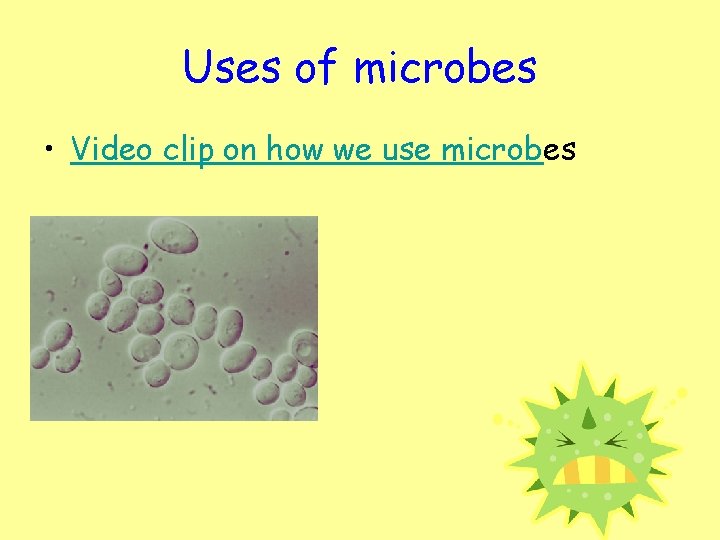 Uses of microbes

• Video clip on how we use microbes